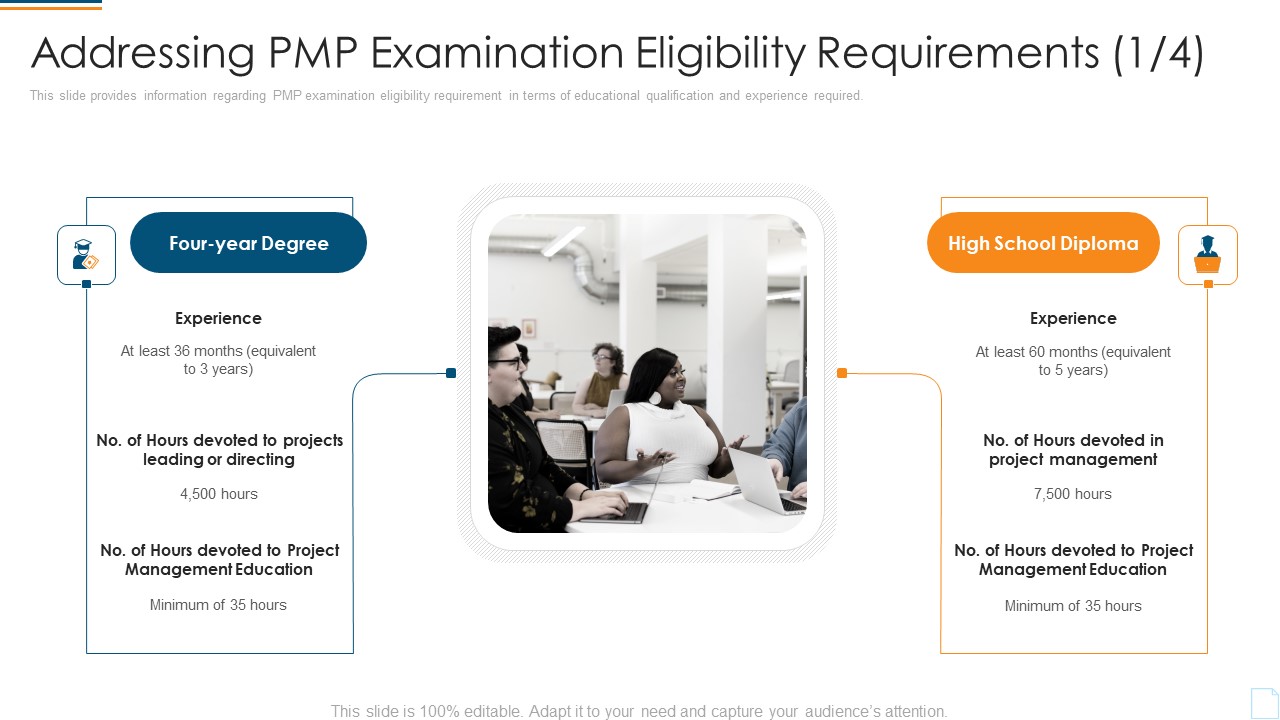 Addressing PMP Examination Eligibility Requirements (1/4)

This slide provides information regarding PMP examination eligibility requirement in terms of educational qualification and experience required.

Four-year Degree

Experience

At least 36 months (equivalent to 3 years)

No. of Hours devoted to projects leading or directing

4,500 hours

No. of Hours devoted to Project Management Education

Minimum of 35 hours

High School Diploma

Experience

At least 60 months (equivalent to 5 years)

No. of Hours devoted in project management

7,500 hours

No. of Hours devoted to Project Management Education

Minimum of 35 hours

This slide is 100% editable. Adapt it to your need and capture your audience's attention.